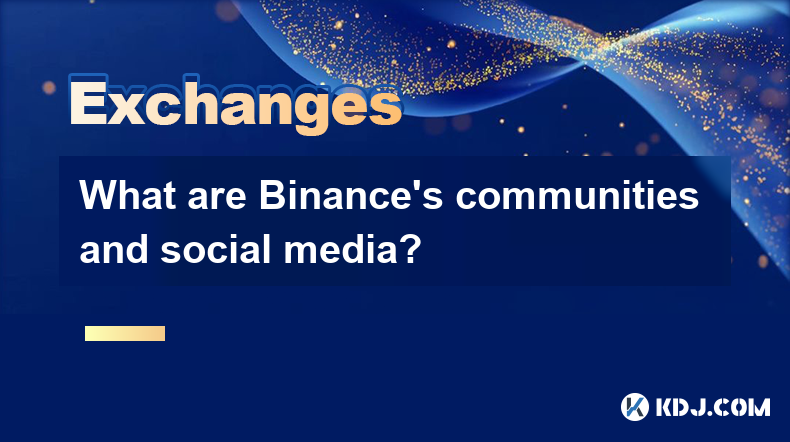 Exchanges

What are Binance's communities and social media?

KDJ.COM